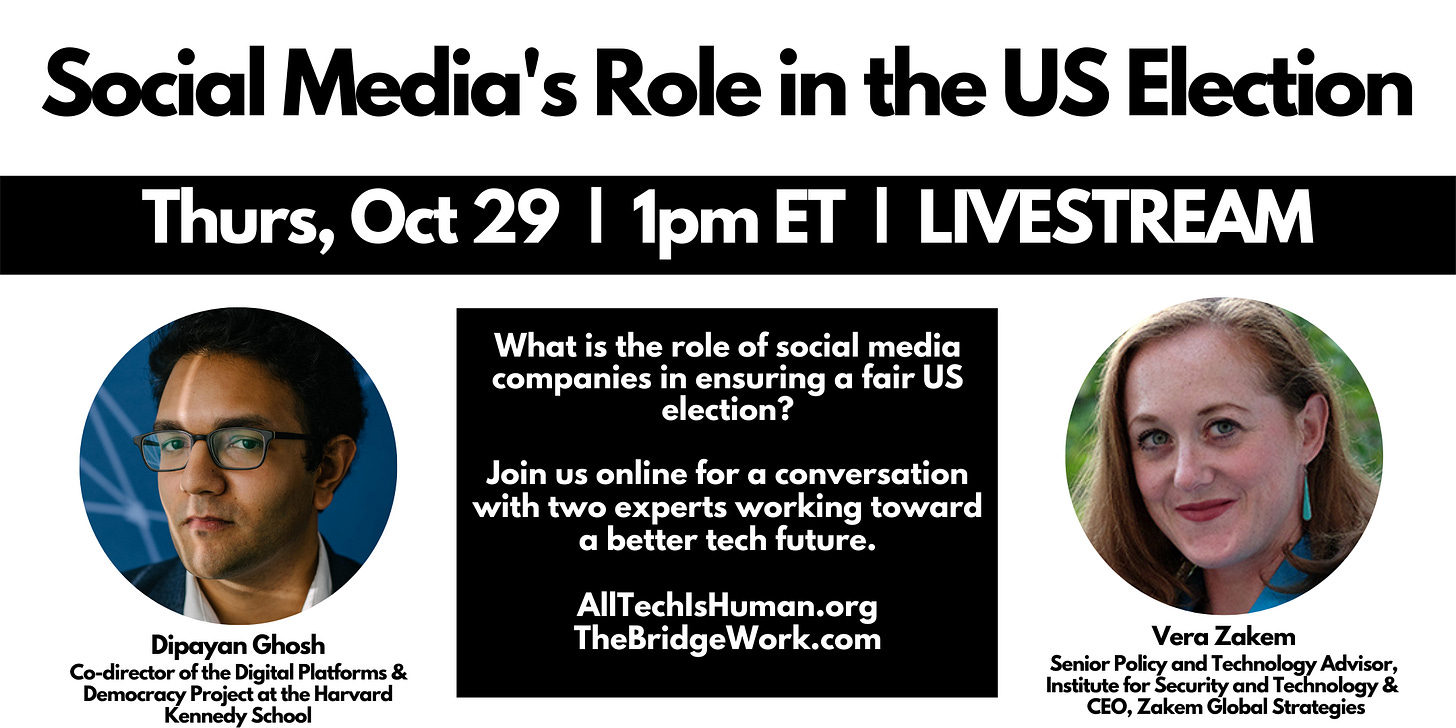 Social Media's Role in the US Election

Thurs, Oct 29 | 1pm ET | LIVESTREAM

Dipayan Ghosh
Co-director of the Digital Platforms & Democracy Project at the Harvard Kennedy School

What is the role of social media companies in ensuring a fair US election?

Join us online for a conversation with two experts working toward a better tech future.

AllTechIsHuman.org
TheBridgeWork.com

Vera Zakem
Senior Policy and Technology Advisor, Institute for Security and Technology & CEO, Zakem Global Strategies